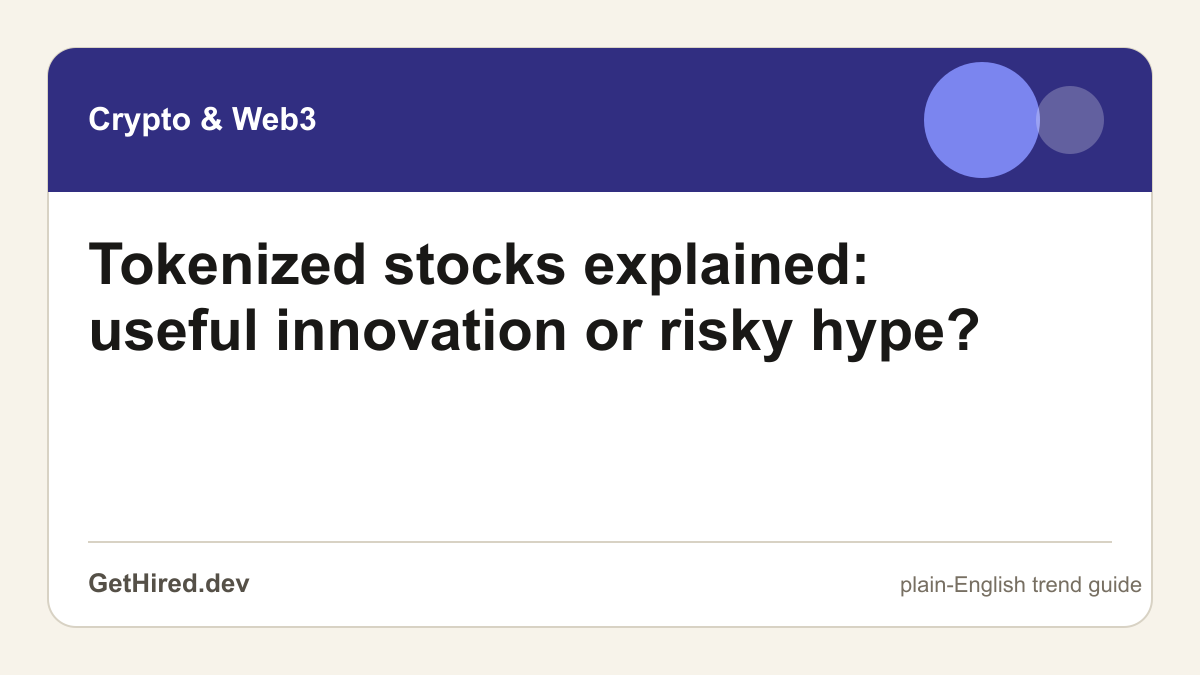 Crypto & Web3

Tokenized stocks explained: useful innovation or risky hype?

GetHired.dev

plain-English trend guide